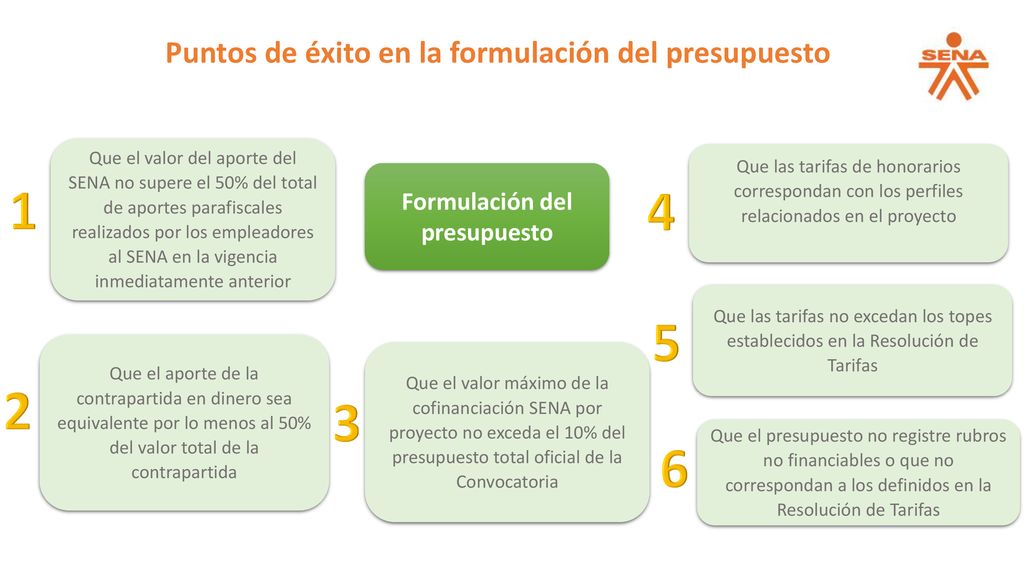 Puntos de éxito en la formulación del presupuesto

SENA

Formulación del presupuesto

1

Que el valor del aporte del SENA no supere el 50% del total de aportes parafiscales realizados por los empleadores al SENA en la vigencia inmediatamente anterior

2

Que el aporte de la contrapartida en dinero sea equivalente por lo menos al 50% del valor total de la contrapartida

3

Que el valor máximo de la cofinanciación SENA por proyecto no exceda el 10% del presupuesto total oficial de la Convocatoria

4

Que las tarifas de honorarios correspondan con los perfiles relacionados en el proyecto

5

Que las tarifas no excedan los topes establecidos en la Resolución de Tarifas

6

Que el presupuesto no registre rubros no financiables o que no correspondan a los definidos en la Resolución de Tarifas